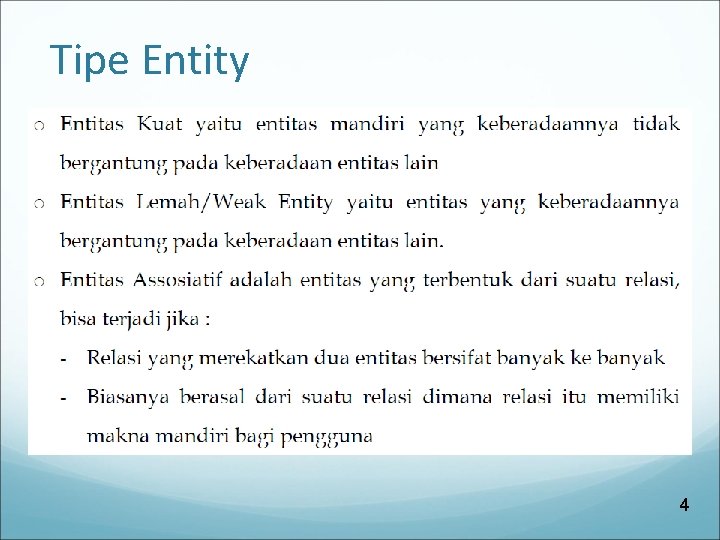 Tipe Entity

○ Entitas Kuat yaitu entitas mandiri yang keberadaannya tidak bergantung pada keberadaan entitas lain

○ Entitas Lemah/Weak Entity yaitu entitas yang keberadaannya bergantung pada keberadaan entitas lain.

○ Entitas Assosiatif adalah entitas yang terbentuk dari suatu relasi, bisa terjadi jika :

- Relasi yang merekatkan dua entitas bersifat banyak ke banyak

- Biasanya berasal dari suatu relasi dimana relasi itu memiliki makna mandiri bagi pengguna

4